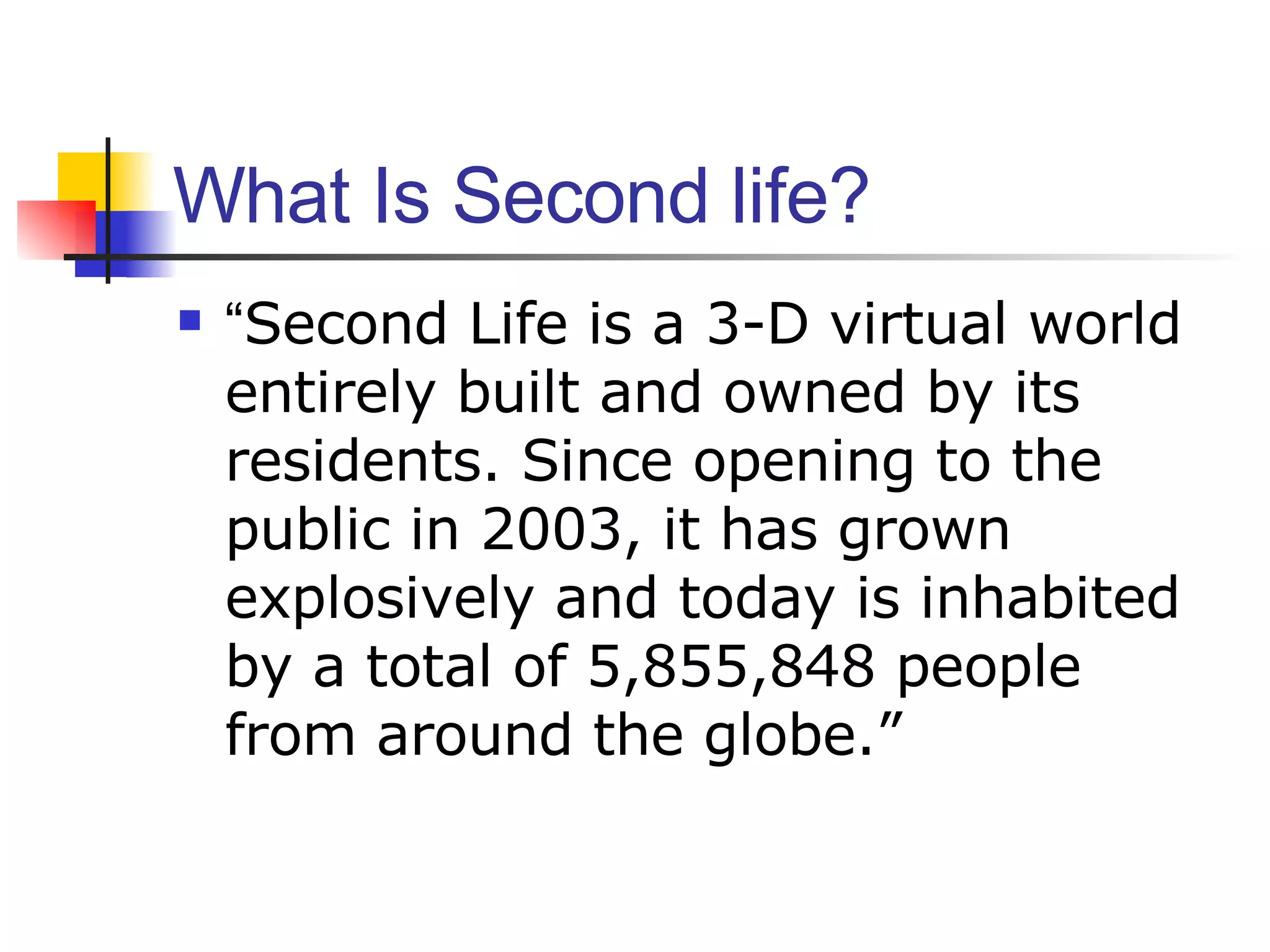 What Is Second life?

“Second Life is a 3-D virtual world entirely built and owned by its residents. Since opening to the public in 2003, it has grown explosively and today is inhabited by a total of 5,855,848 people from around the globe.”